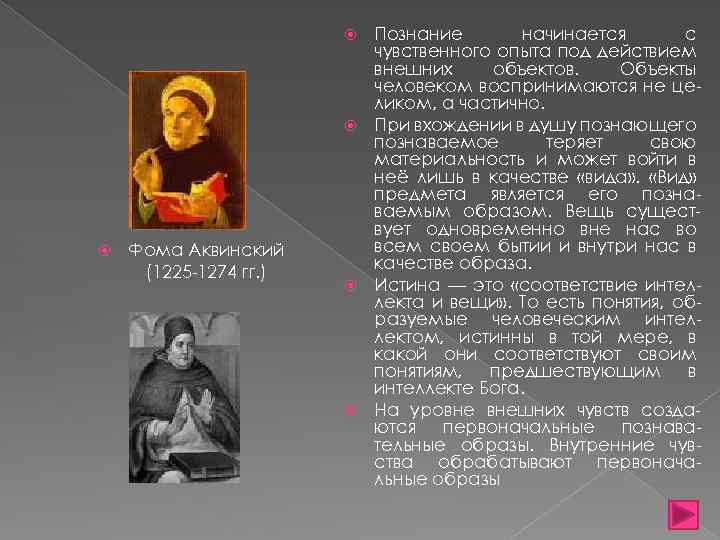 Фома Аквинский (1225-1274 гг.)

Познание начинается с чувственного опыта под действием внешних объектов. Объекты человеком воспринимаются не целиком, а частично.

При вхождении в душу познающего познаваемое теряет свою материальность и может войти в неё лишь в качестве «вида». «Вид» предмета является его познаваемым образом. Вещь существует одновременно вне нас во всем своем бытии и внутри нас в качестве образа.

Истина — это «соответствие интеллекта и вещи». То есть понятия, образуемые человеческим интеллектом, истинны в той мере, в какой они соответствуют своим понятиям, предшествующим в интеллекте Бога.

На уровне внешних чувств создаются первоначальные познавательные образы. Внутренние чувства обрабатывают первоначальные образы